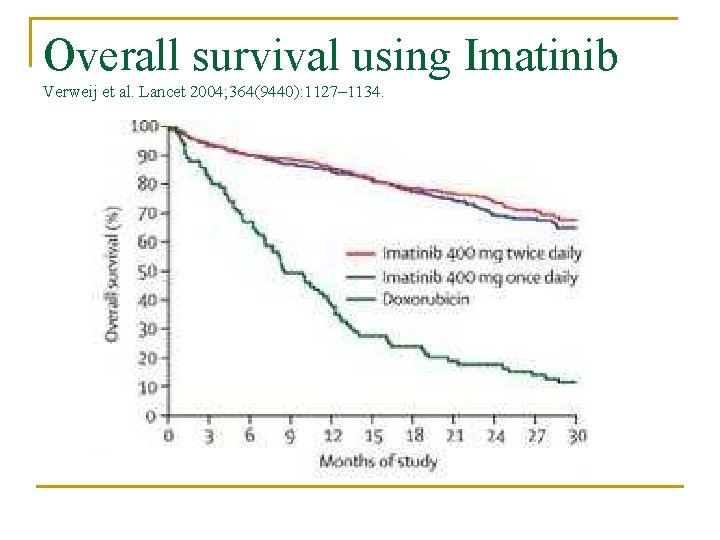 Overall survival using Imatinib

Verweij et al. Lancet 2004;364(9440):1127–1134.

Overall survival (%)

100
90
80
70
60
50
40
30
20
10
0

Imatinib 400 mg twice daily
Imatinib 400 mg once daily
Doxorubicin

0 3 6 9 12 15 18 21 24 27 30

Months of study